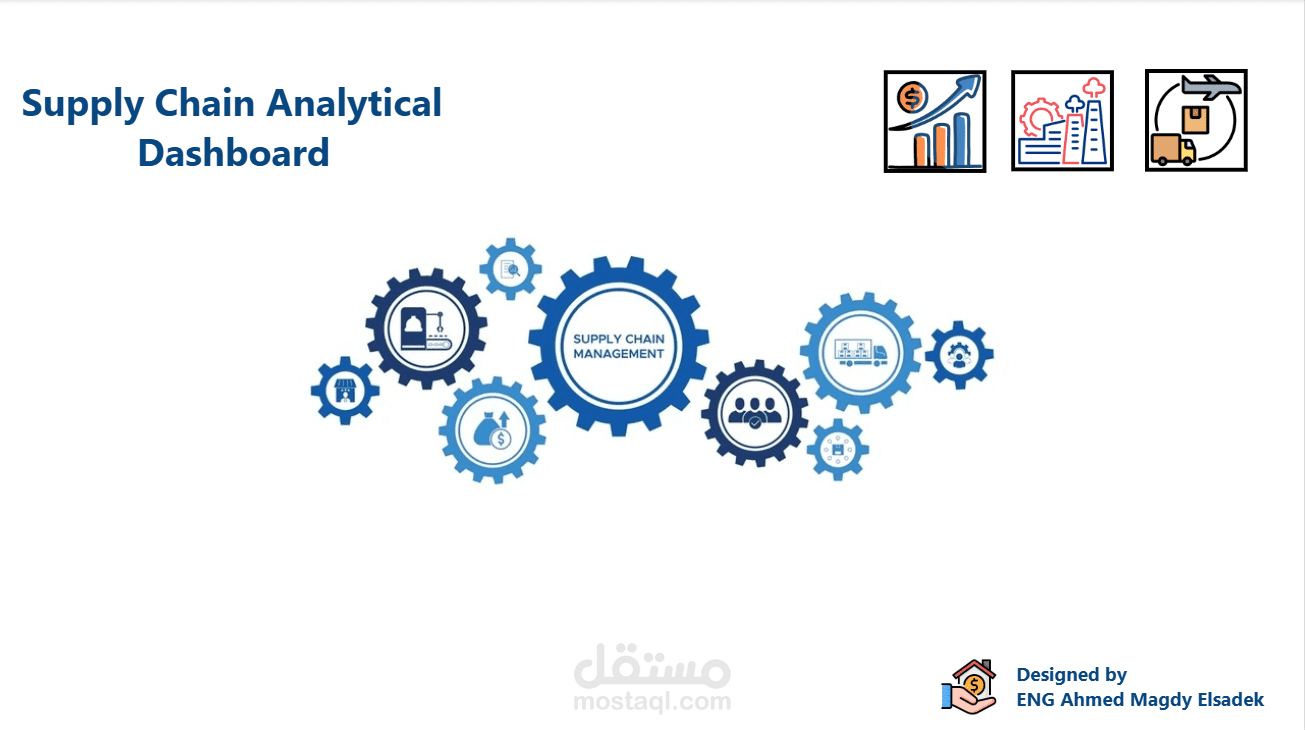 Supply Chain Analytical Dashboard

SUPPLY CHAIN MANAGEMENT

مستقل
mostaql.com

Designed by
ENG Ahmed Magdy Elsadek